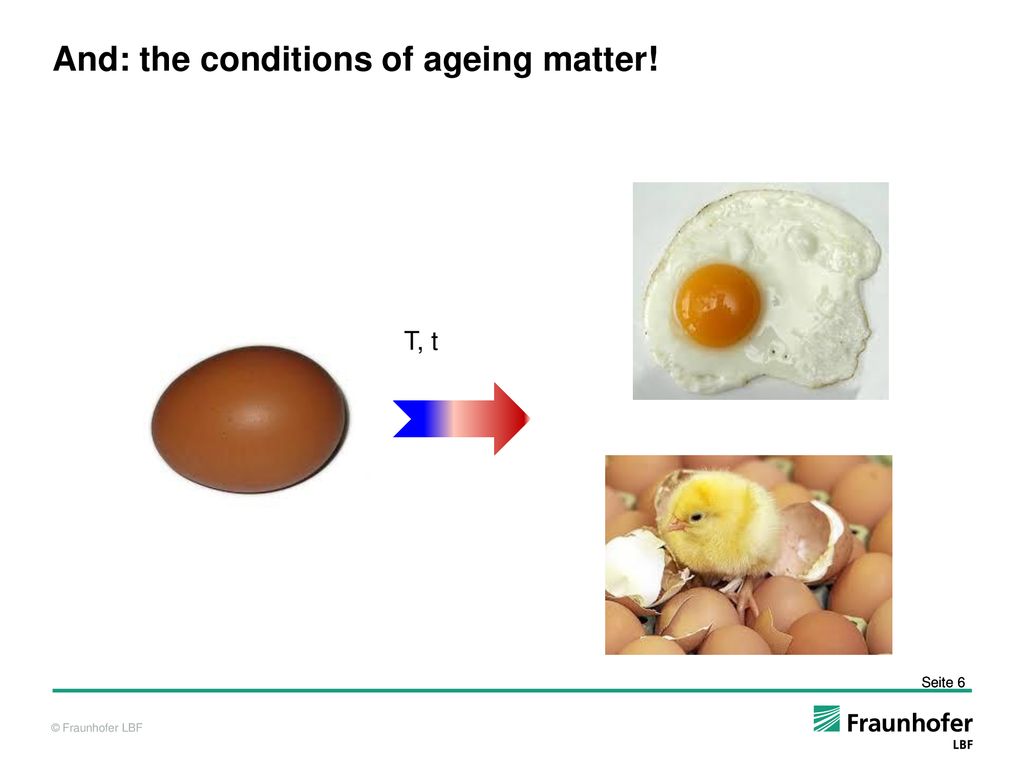 And: the conditions of ageing matter!

T, t

Seite 6

© Fraunhofer LBF

Fraunhofer
LBF